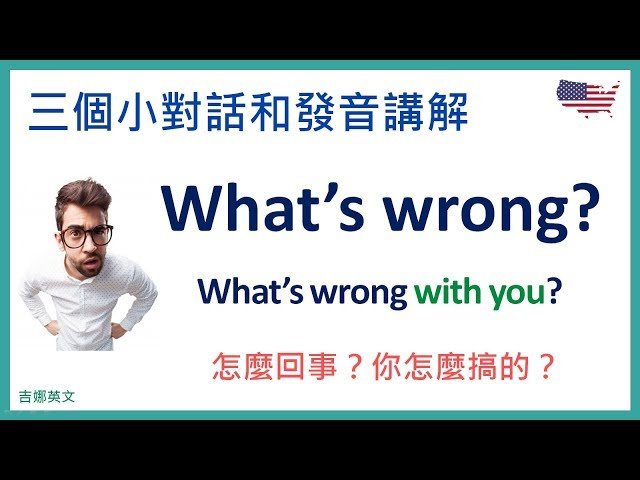 三個小對話和發音講解

What's wrong?

What's wrong with you?

怎麼回事？你怎麼搞的？

吉娜英文